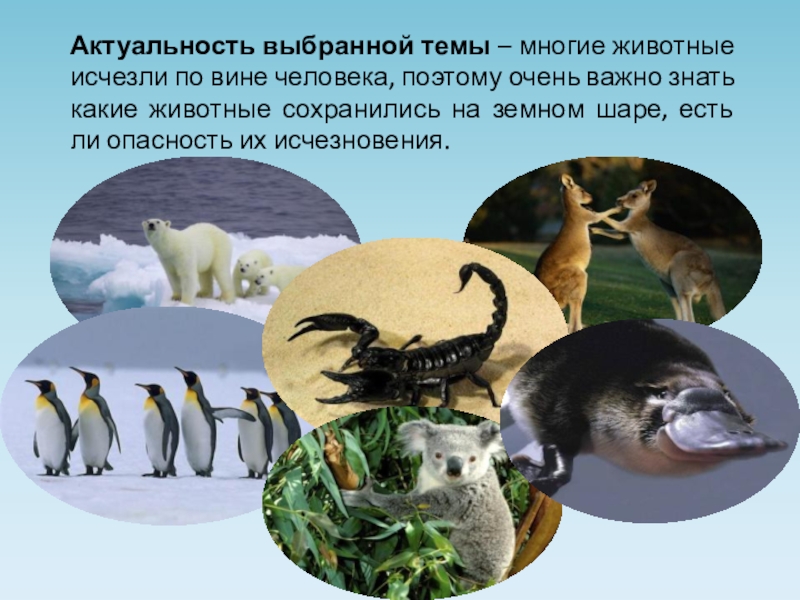 Актуальность выбранной темы – многие животные исчезли по вине человека, поэтому очень важно знать какие животные сохранились на земном шаре, есть ли опасность их исчезновения.